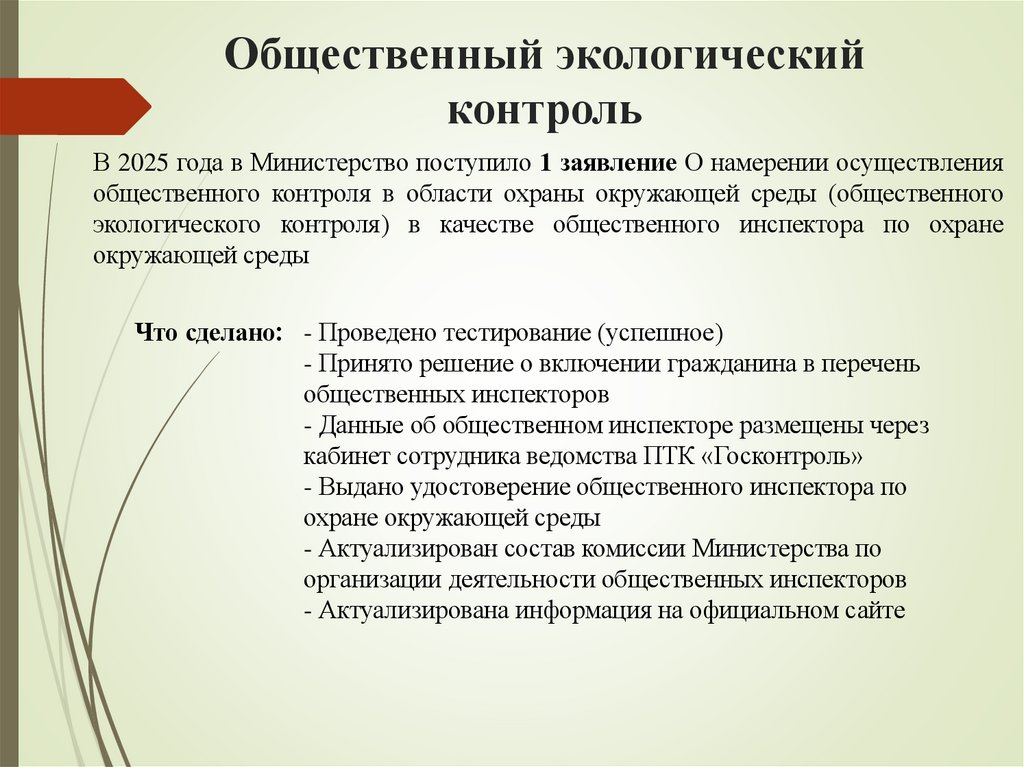 Общественный экологический контроль

В 2025 года в Министерство поступило 1 заявление О намерении осуществления общественного контроля в области охраны окружающей среды (общественного экологического контроля) в качестве общественного инспектора по охране окружающей среды

Что сделано: - Проведено тестирование (успешное)
- Принято решение о включении гражданина в перечень общественных инспекторов
- Данные об общественном инспекторе размещены через кабинет сотрудника ведомства ПТК «Госконтроль»
- Выдано удостоверение общественного инспектора по охране окружающей среды
- Актуализирован состав комиссии Министерства по организации деятельности общественных инспекторов
- Актуализирована информация на официальном сайте